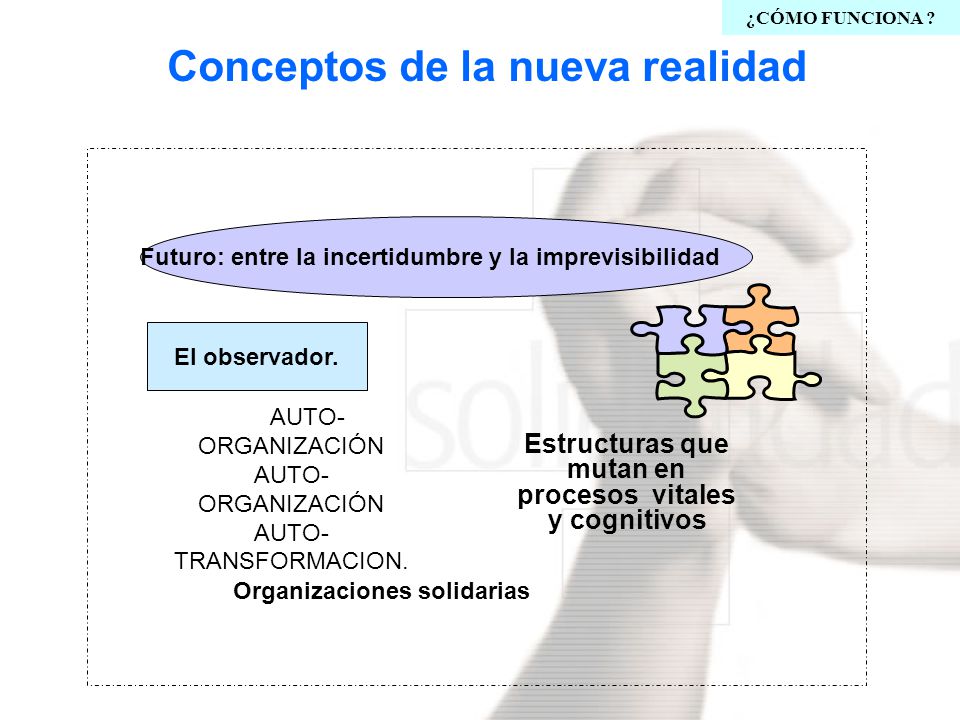 ¿CÓMO FUNCIONA ?

Conceptos de la nueva realidad

Futuro: entre la incertidumbre y la imprevisibilidad

El observador.

AUTO-ORGANIZACIÓN
AUTO-ORGANIZACIÓN
AUTO-TRANSFORMACION.

Organizaciones solidarias

Estructuras que mutan en procesos vitales y cognitivos

solidaridad